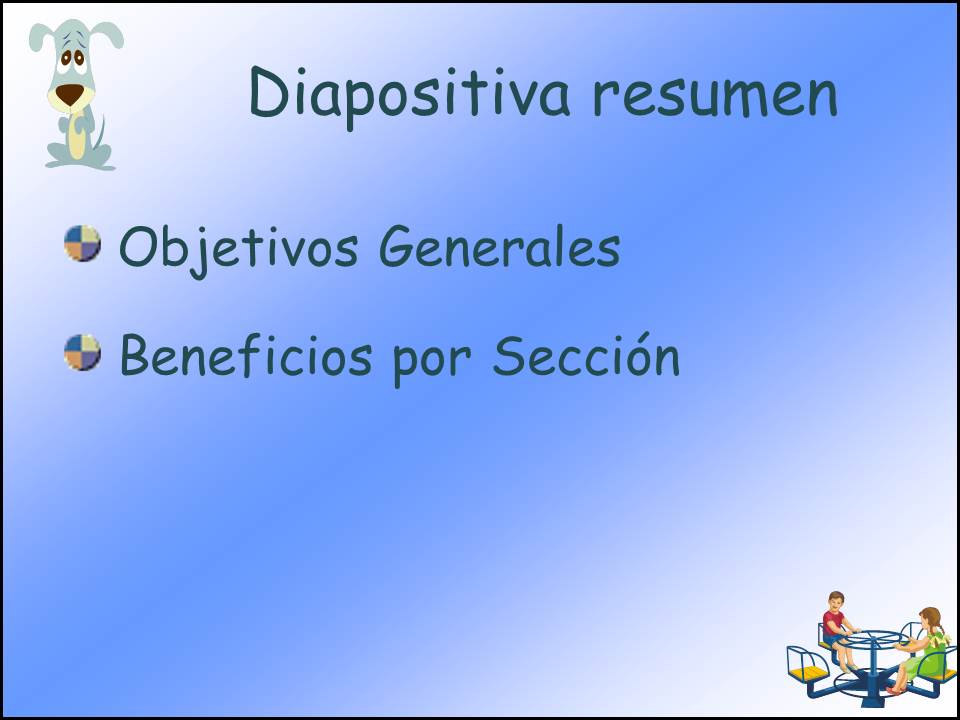 Diapositiva resumen

Objetivos Generales

Beneficios por Sección